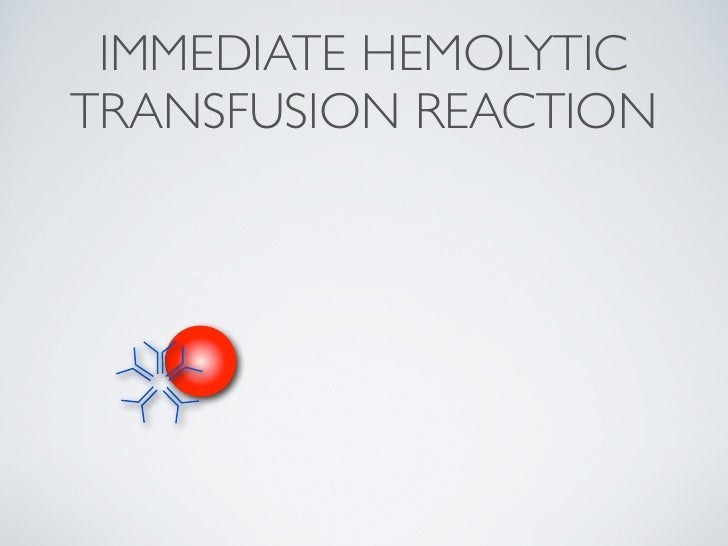 IMMEDIATE HEMOLYTIC TRANSFUSION REACTION